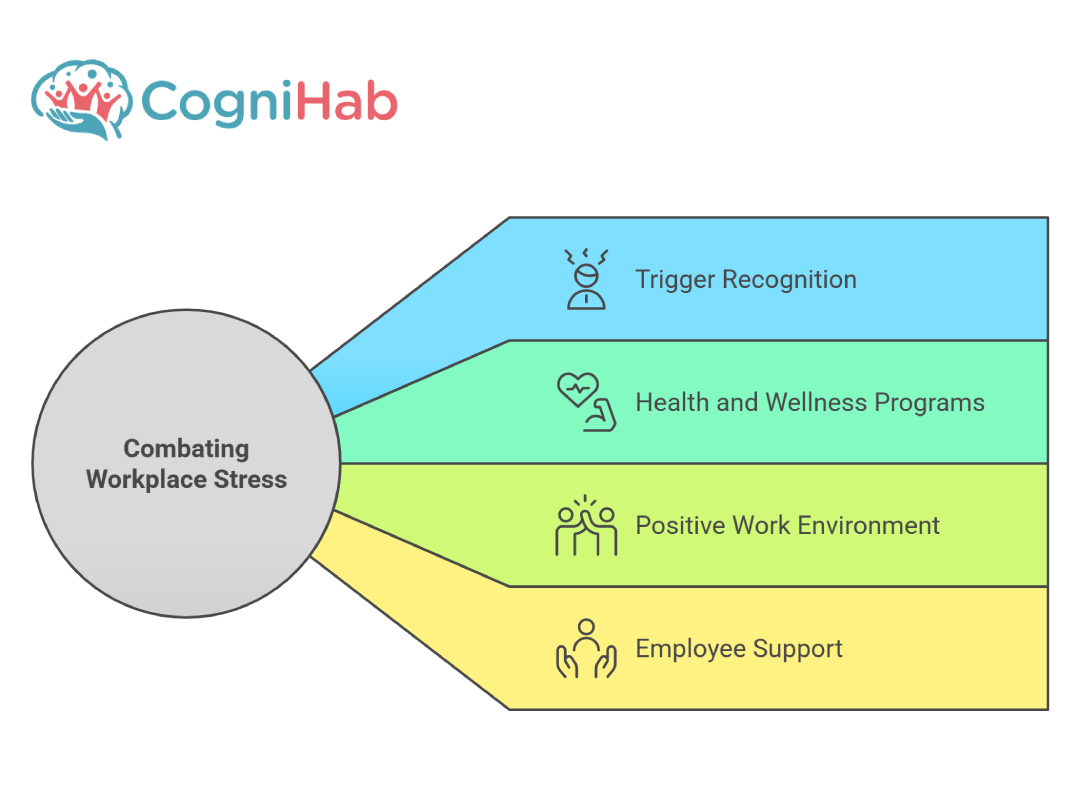 CogniHab

Combating Workplace Stress

Trigger Recognition

Health and Wellness Programs

Positive Work Environment

Employee Support